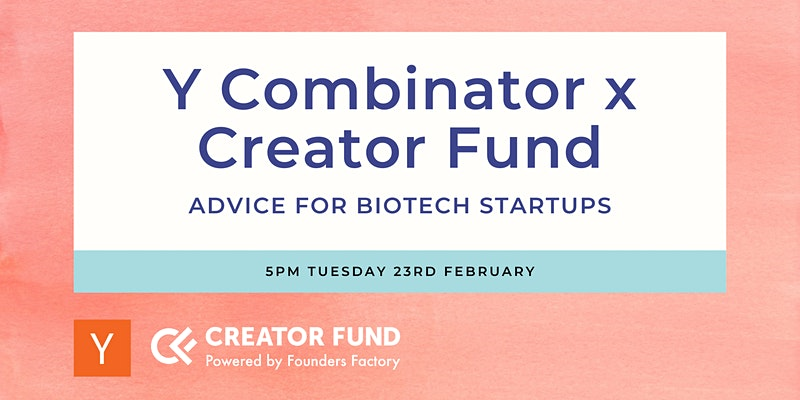 Y Combinator x Creator Fund

ADVICE FOR BIOTECH STARTUPS

5PM TUESDAY 23RD FEBRUARY

Y

CREATOR FUND
Powered by Founders Factory